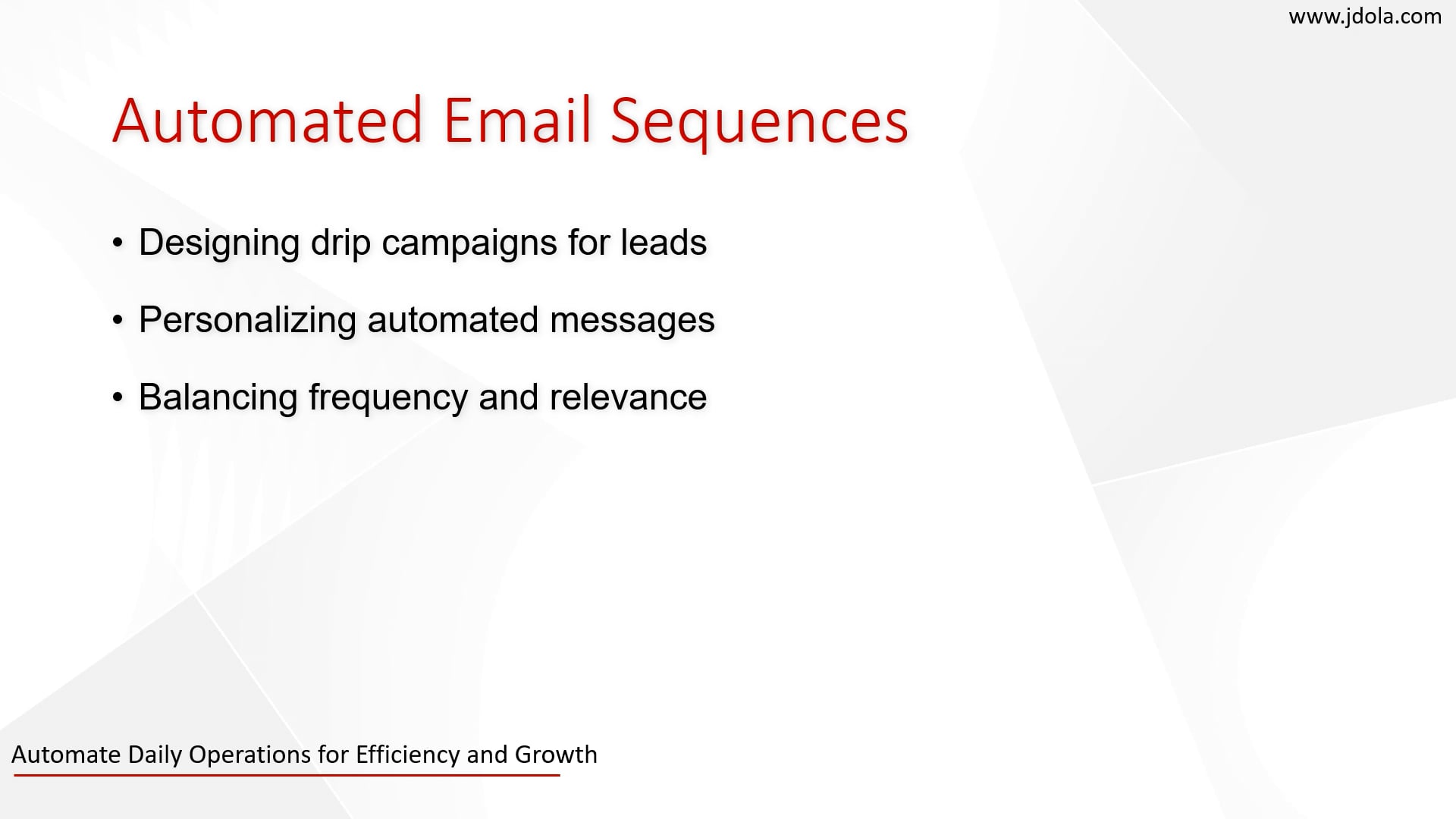 www.jdola.com

Automated Email Sequences

• Designing drip campaigns for leads

• Personalizing automated messages

• Balancing frequency and relevance

Automate Daily Operations for Efficiency and Growth